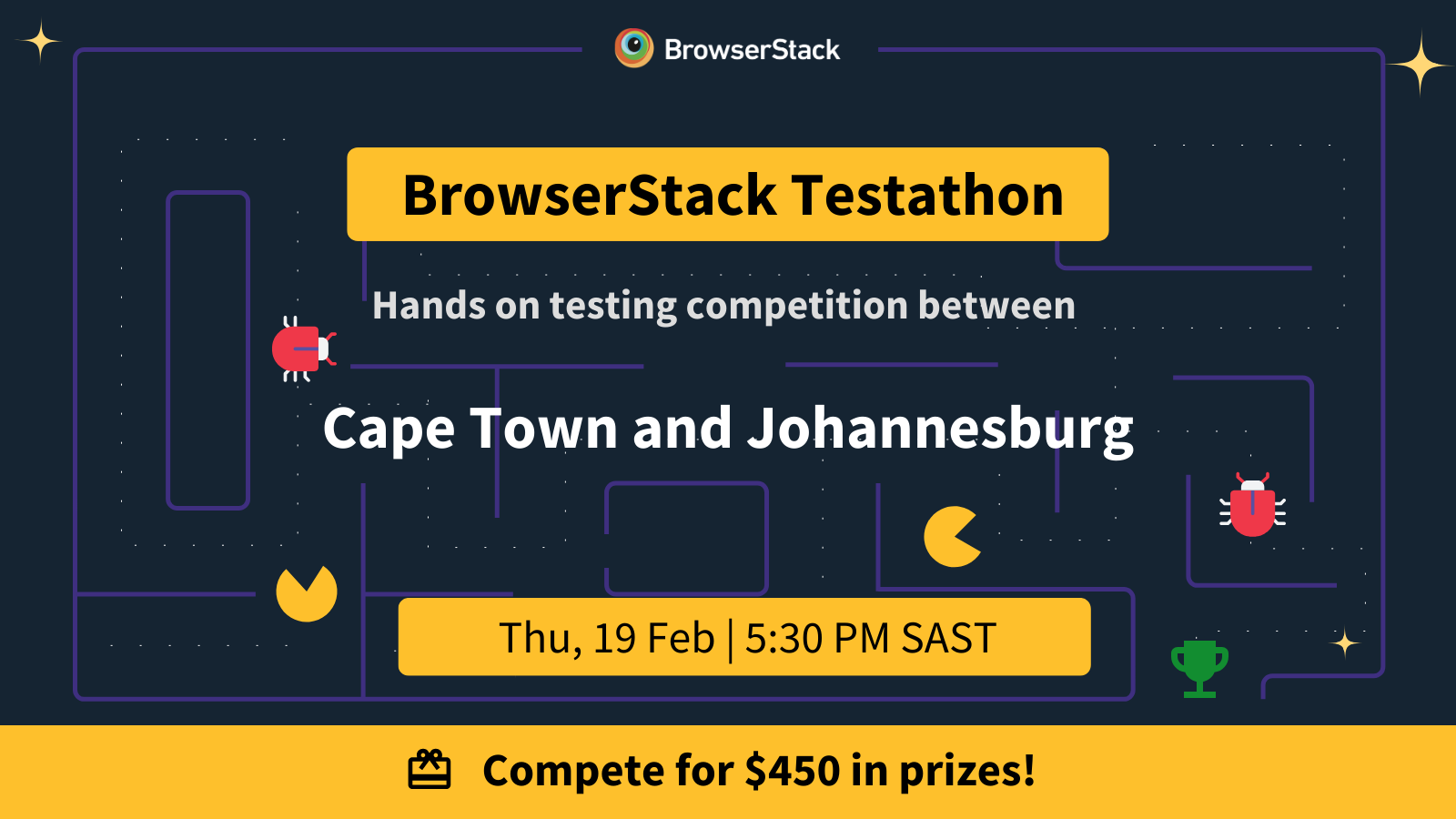 BrowserStack

BrowserStack Testathon

Hands on testing competition between

Cape Town and Johannesburg

Thu, 19 Feb | 5:30 PM SAST

Compete for \$450 in prizes!